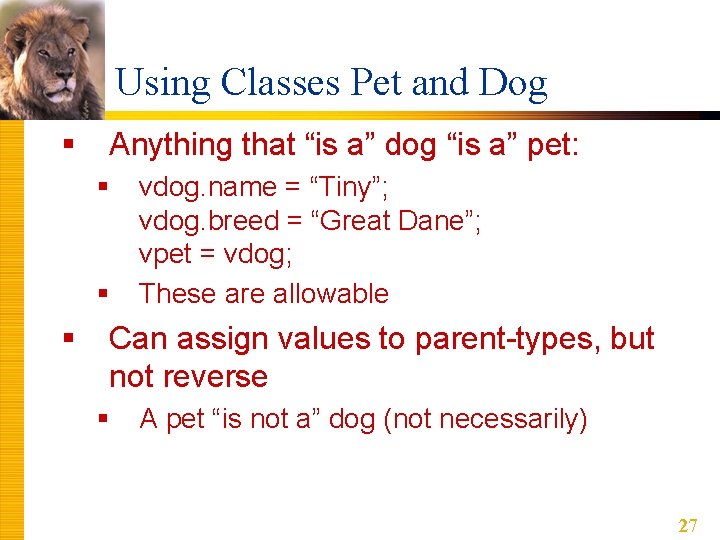 Using Classes Pet and Dog

▪ Anything that “is a” dog “is a” pet:

▪ vdog.name = “Tiny”;
vdog.breed = “Great Dane”;
vpet = vdog;

▪ These are allowable

▪ Can assign values to parent-types, but not reverse

▪ A pet “is not a” dog (not necessarily)

27